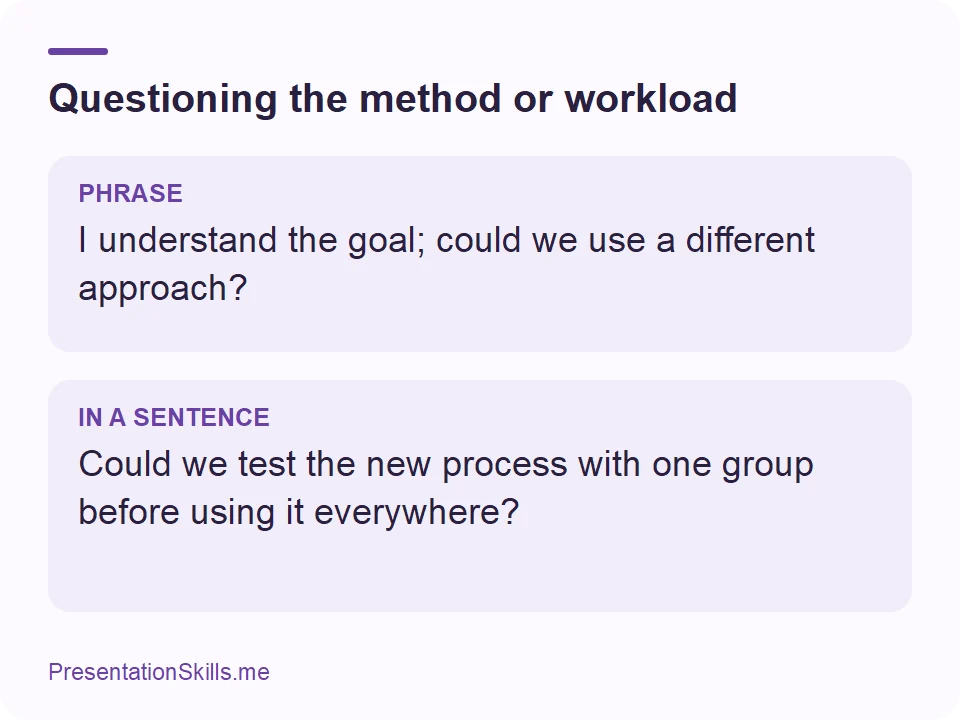 Questioning the method or workload

PHRASE
I understand the goal; could we use a different approach?

IN A SENTENCE
Could we test the new process with one group before using it everywhere?

PresentationSkills.me